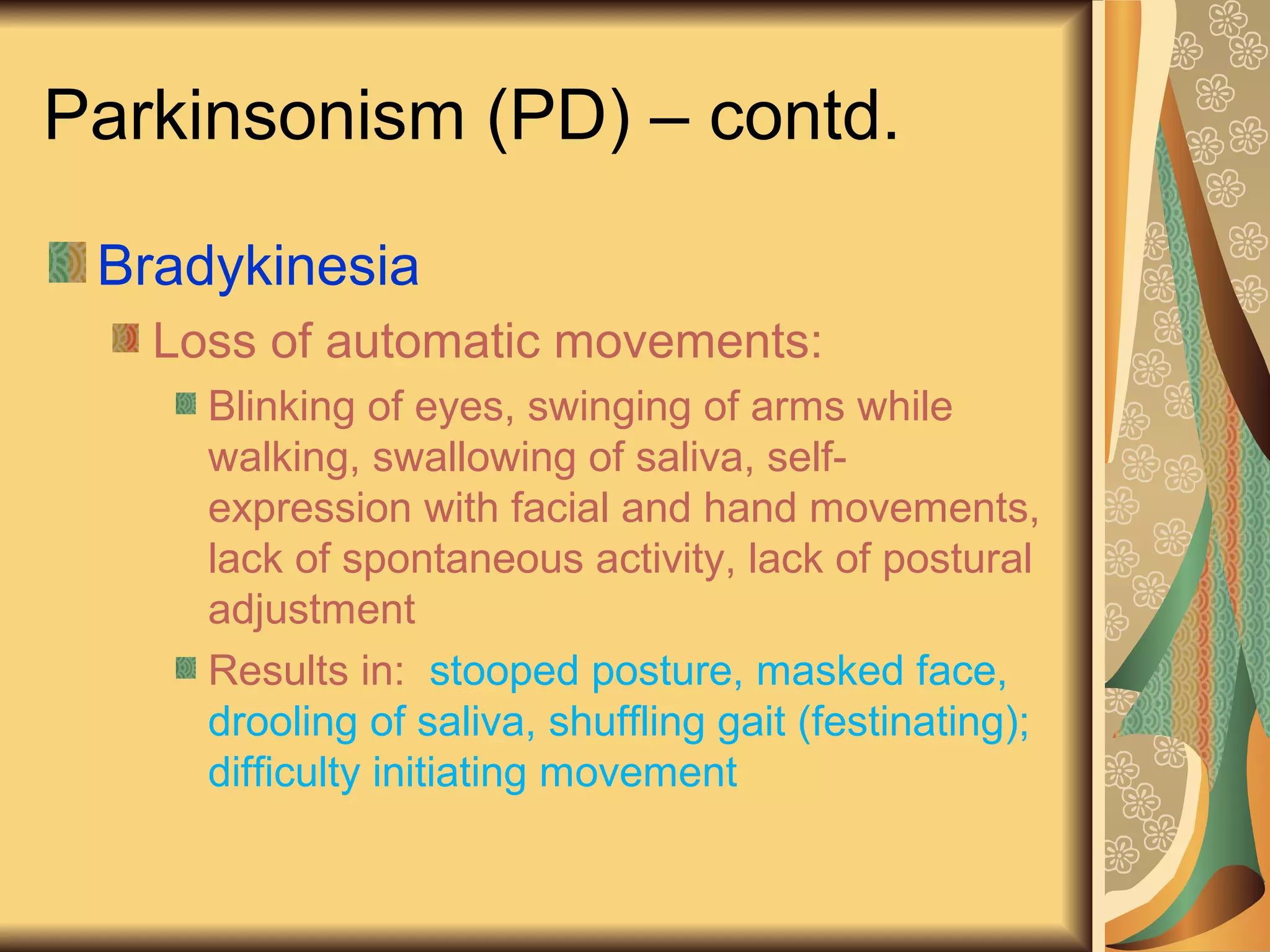 Parkinsonism (PD) – contd.

Bradykinesia

Loss of automatic movements:

Blinking of eyes, swinging of arms while walking, swallowing of saliva, self-expression with facial and hand movements, lack of spontaneous activity, lack of postural adjustment

Results in: stooped posture, masked face, drooling of saliva, shuffling gait (festinating); difficulty initiating movement